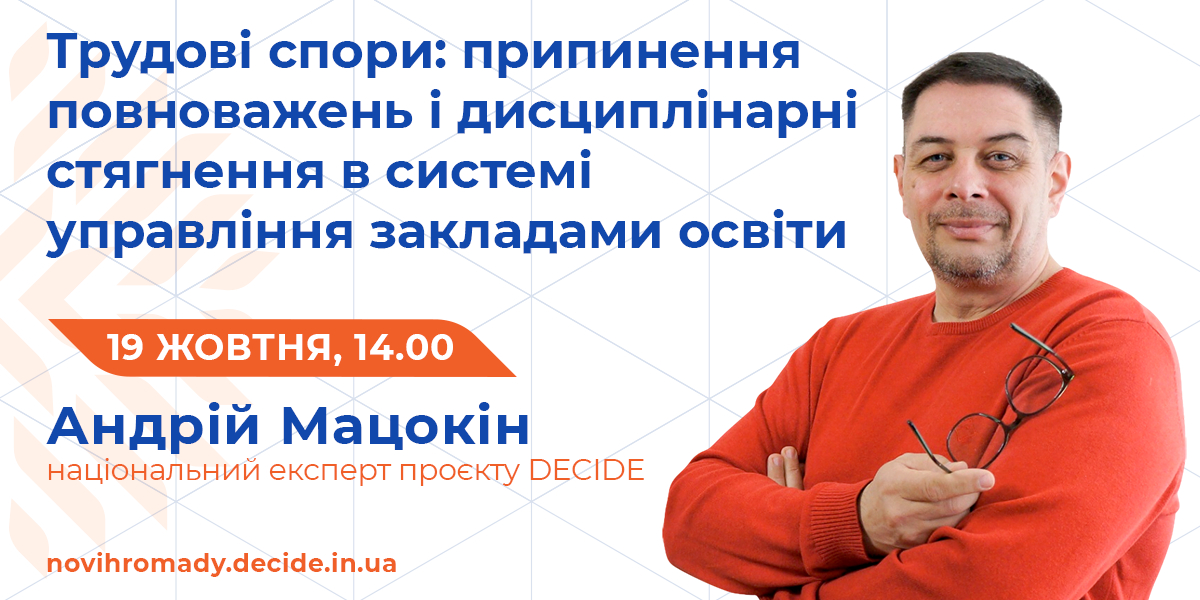 Трудові спори: припинення повноважень і дисциплінарні стягнення в системі управління закладами освіти

19 ЖОВТНЯ, 14.00

Андрій Мацокін
національний експерт проєкту DECIDE

novihromady.decide.in.ua